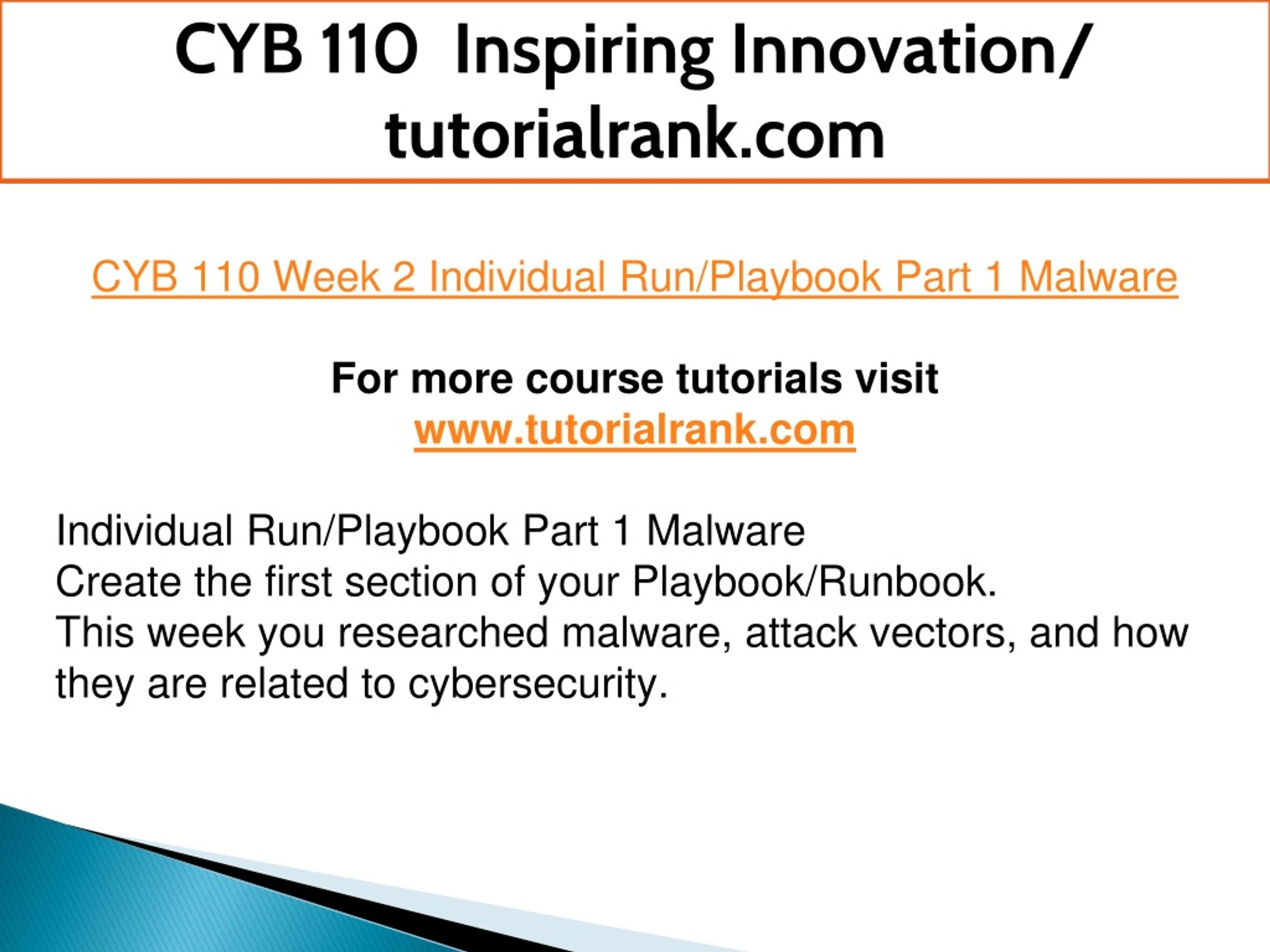 CYB 110 Inspiring Innovation/ tutorialrank.com

CYB 110 Week 2 Individual Run/Playbook Part 1 Malware

For more course tutorials visit
www.tutorialrank.com

Individual Run/Playbook Part 1 Malware
Create the first section of your Playbook/Runbook.
This week you researched malware, attack vectors, and how they are related to cybersecurity.